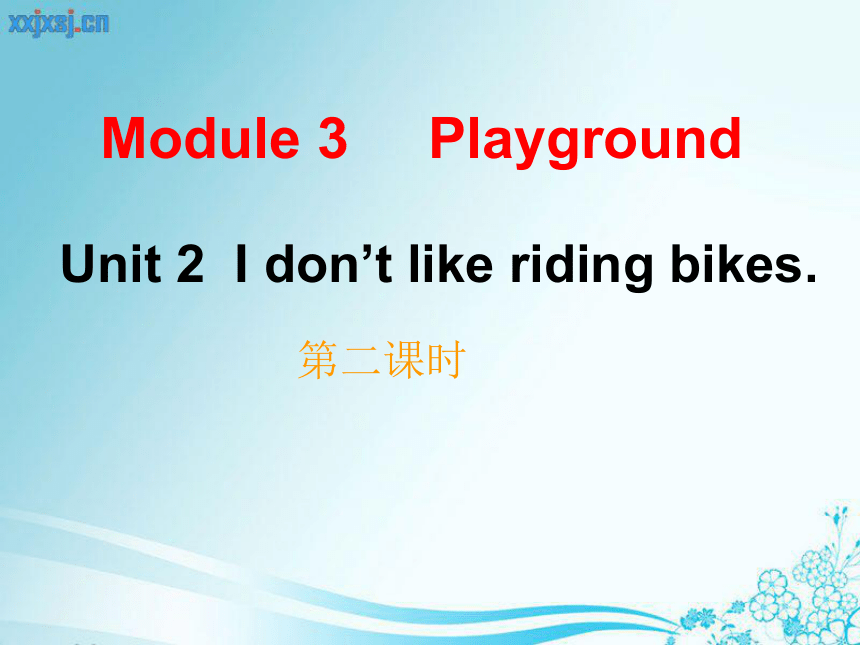 xxjxsj.cn

Module 3 Playground

Unit 2 I don’t like riding bikes.

第二课时